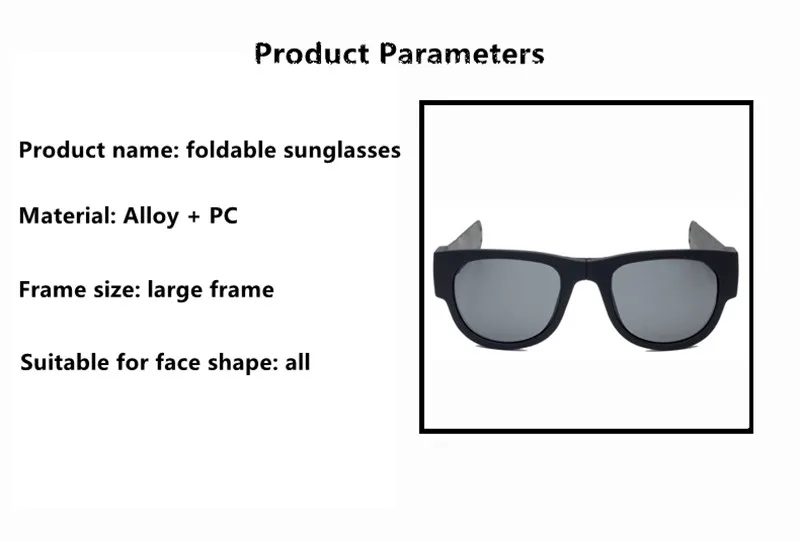 Product Parameters

Product name: foldable sunglasses

Material: Alloy + PC

Frame size: large frame

Suitable for face shape: all